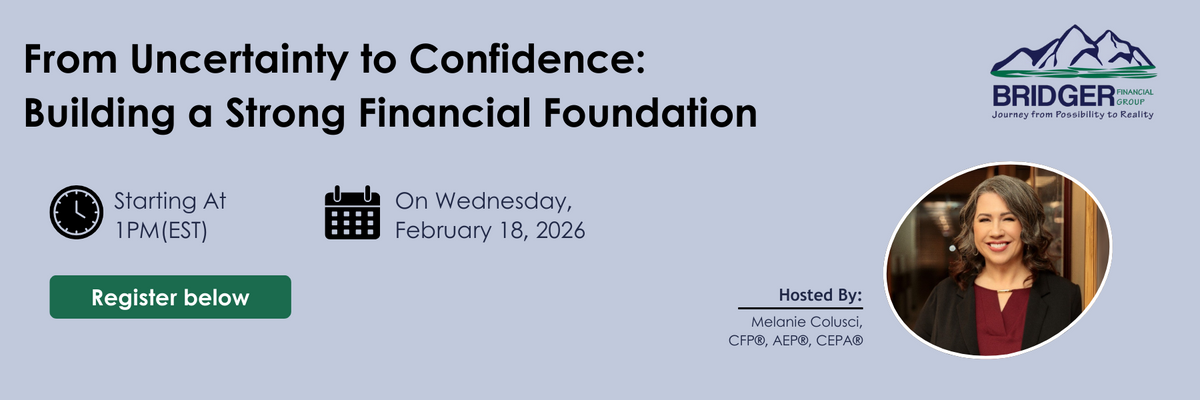 From Uncertainty to Confidence:
Building a Strong Financial Foundation

BRIDGER FINANCIAL GROUP
Journey from Possibility to Reality

Starting At 1PM(EST)

On Wednesday, February 18, 2026

Register below

Hosted By:
Melanie Colusci, CFP®, AEP®, CEPA®